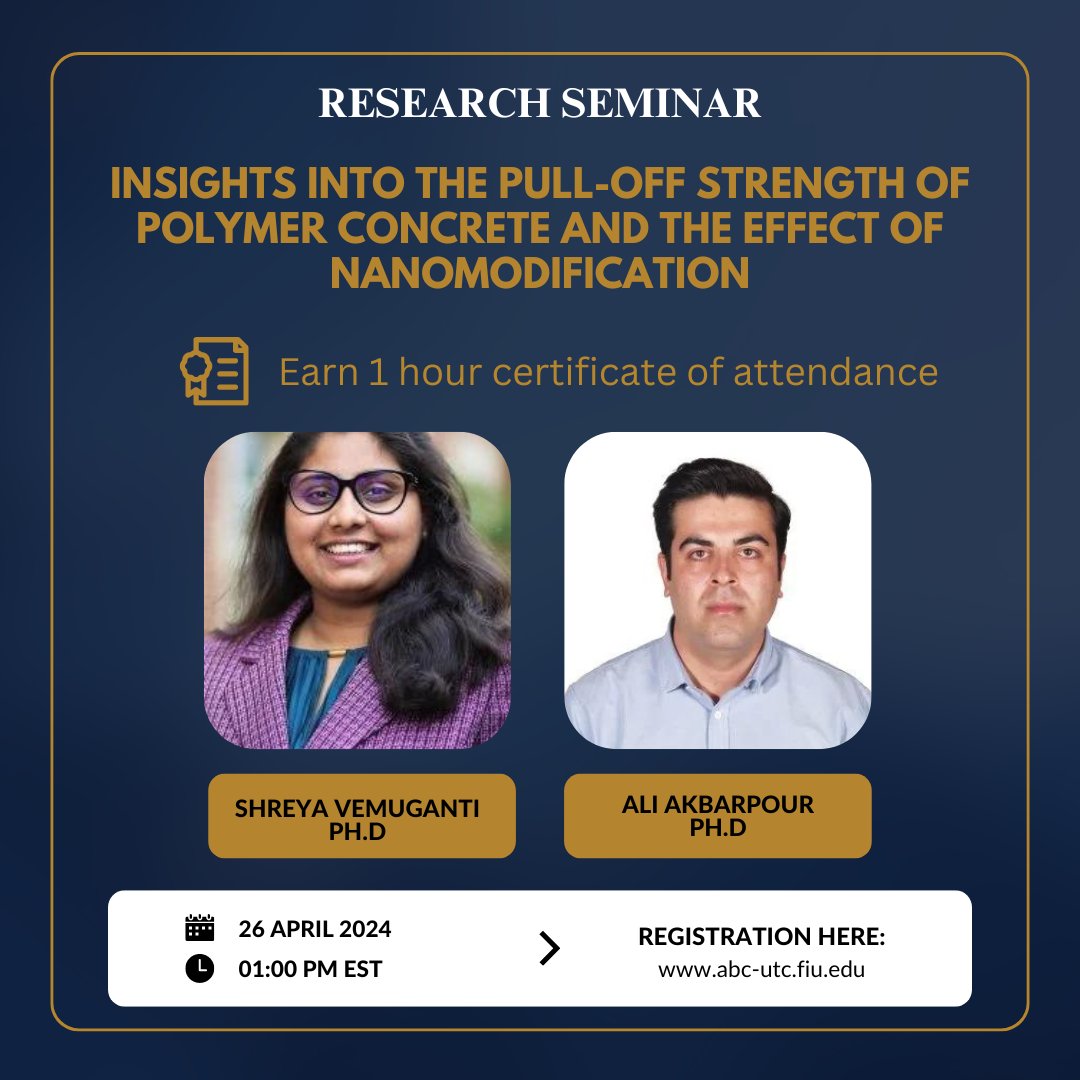 RESEARCH SEMINAR

INSIGHTS INTO THE PULL-OFF STRENGTH OF POLYMER CONCRETE AND THE EFFECT OF NANOMODIFICATION

Earn 1 hour certificate of attendance

SHREYA VEMUGANTI PH.D

ALI AKBARPOUR PH.D

26 APRIL 2024
01:00 PM EST

REGISTRATION HERE:
www.abc-utc.fiu.edu